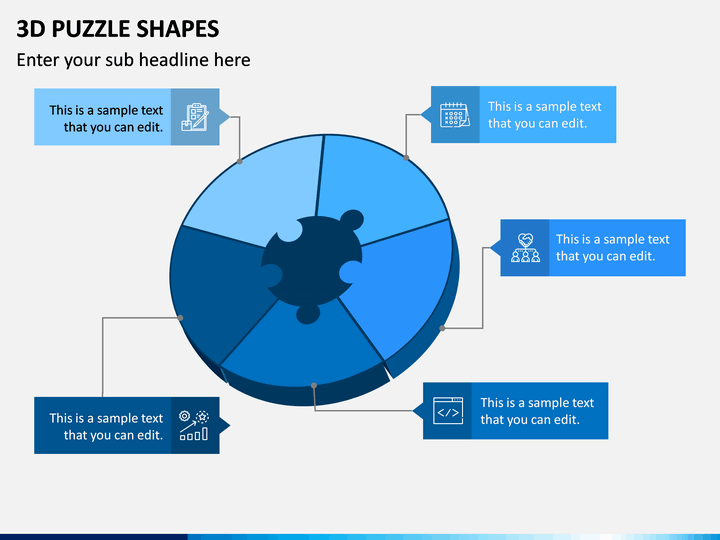 3D PUZZLE SHAPES

Enter your sub headline here

This is a sample text that you can edit.

This is a sample text that you can edit.

This is a sample text that you can edit.

This is a sample text that you can edit.

This is a sample text that you can edit.